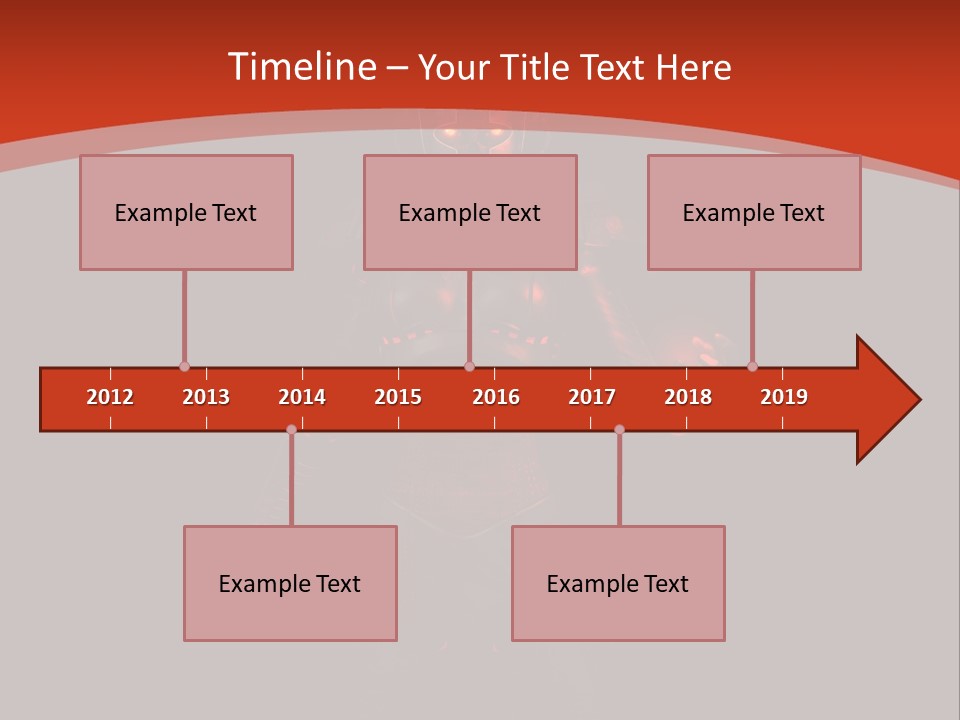 Timeline – Your Title Text Here

Example Text

Example Text

Example Text

2012 2013 2014 2015 2016 2017 2018 2019

Example Text

Example Text